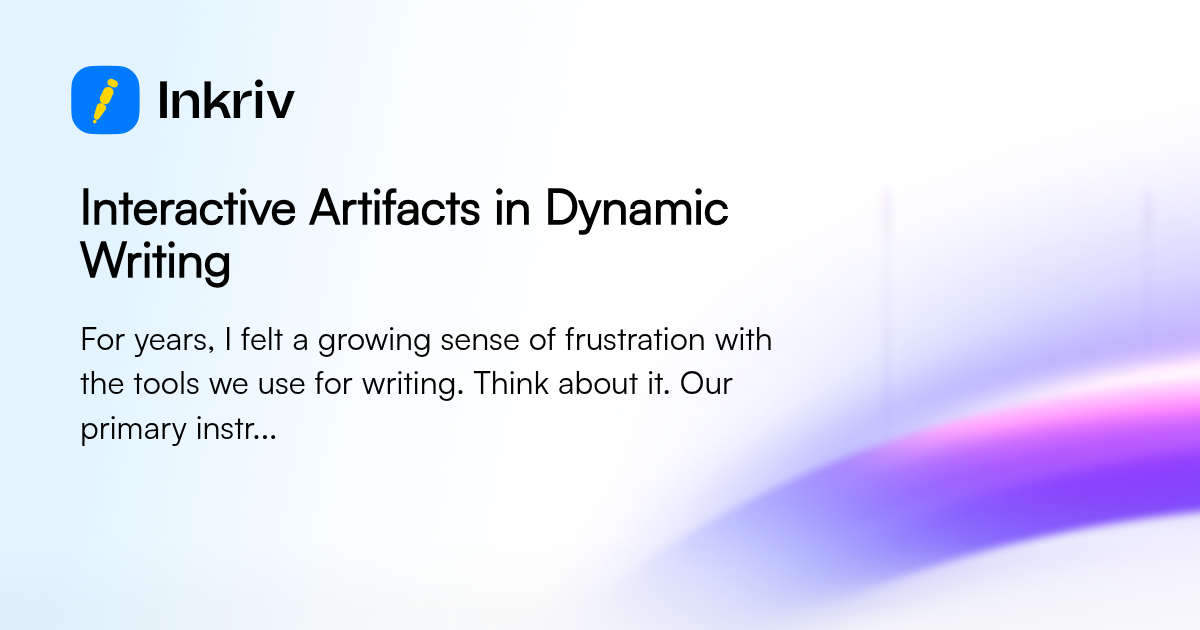 Inkriv

Interactive Artifacts in Dynamic Writing

For years, I felt a growing sense of frustration with the tools we use for writing. Think about it. Our primary instr...